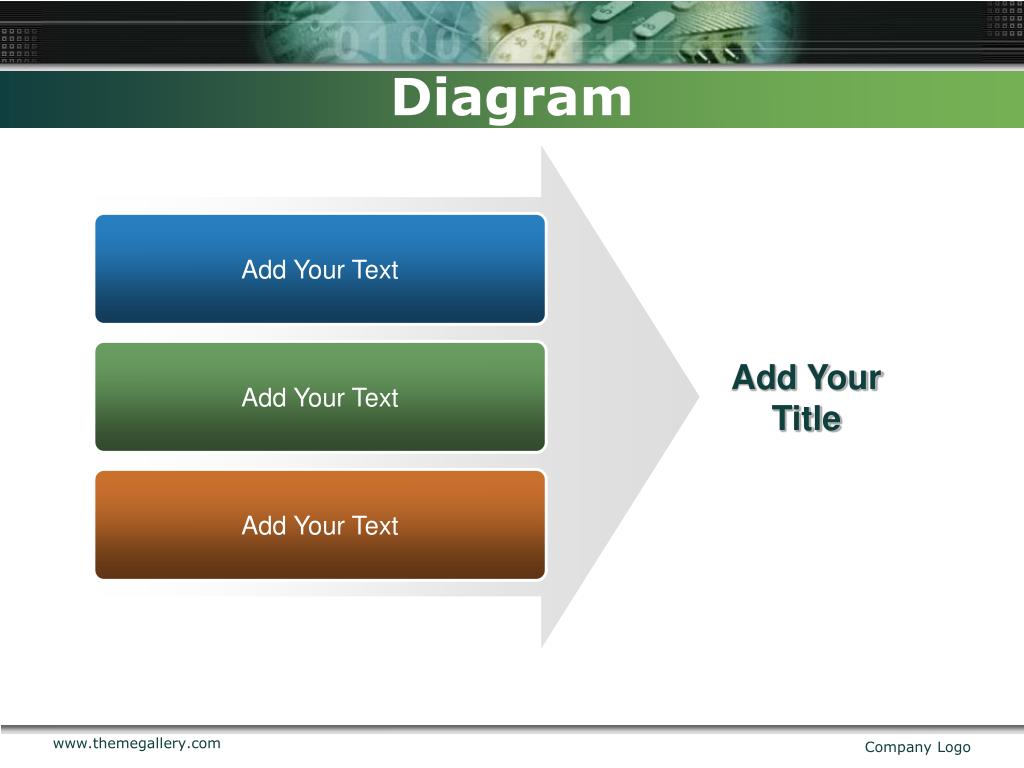 Diagram

Add Your Text

Add Your Text

Add Your Text

Add Your Title

www.themegallery.com

Company Logo